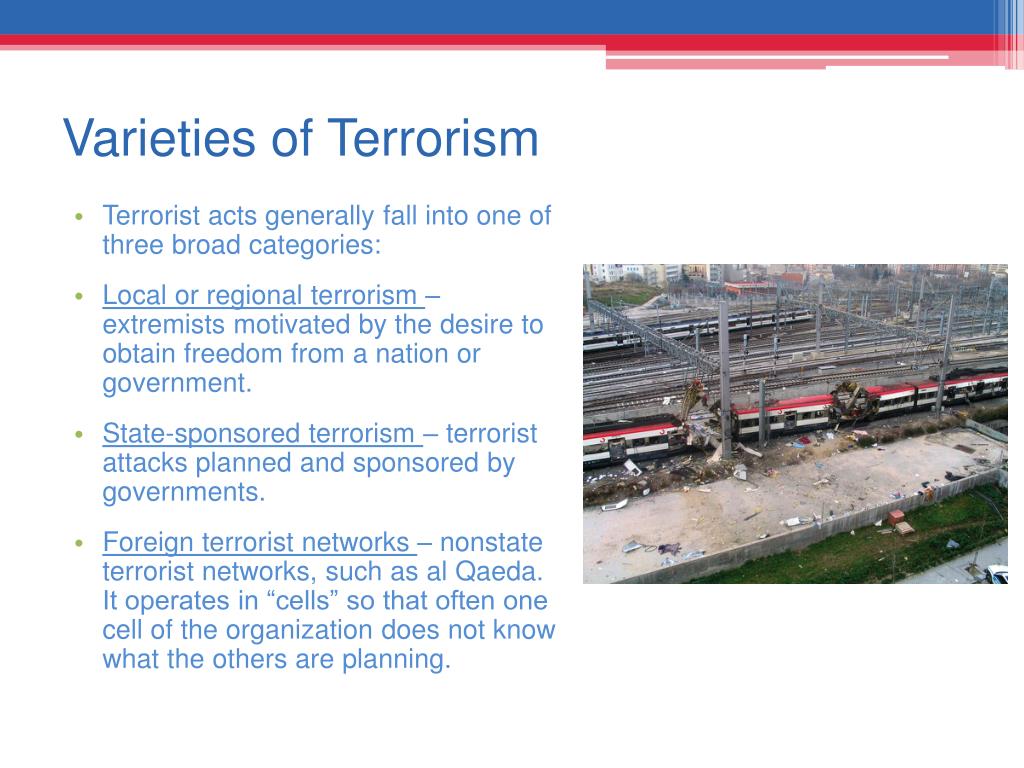 Varieties of Terrorism

• Terrorist acts generally fall into one of three broad categories:

• Local or regional terrorism – extremists motivated by the desire to obtain freedom from a nation or government.

• State-sponsored terrorism – terrorist attacks planned and sponsored by governments.

• Foreign terrorist networks – nonstate terrorist networks, such as al Qaeda. It operates in “cells” so that often one cell of the organization does not know what the others are planning.